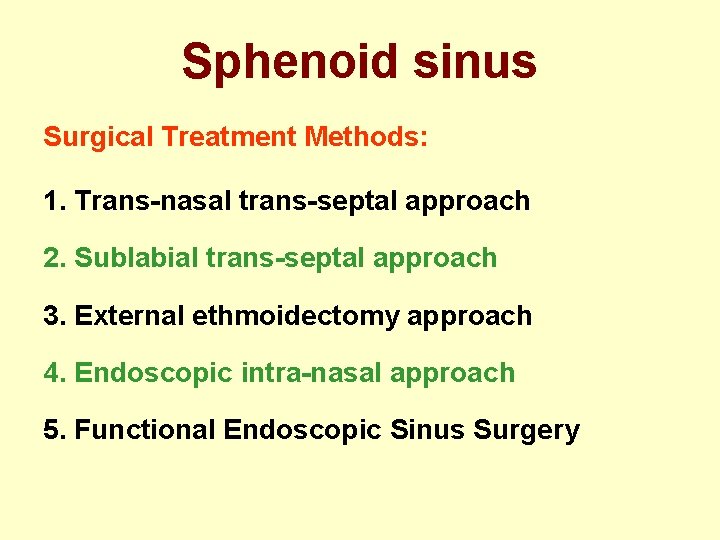 Sphenoid sinus

Surgical Treatment Methods:

1. Trans-nasal trans-septal approach

2. Sublabial trans-septal approach

3. External ethmoidectomy approach

4. Endoscopic intra-nasal approach

5. Functional Endoscopic Sinus Surgery